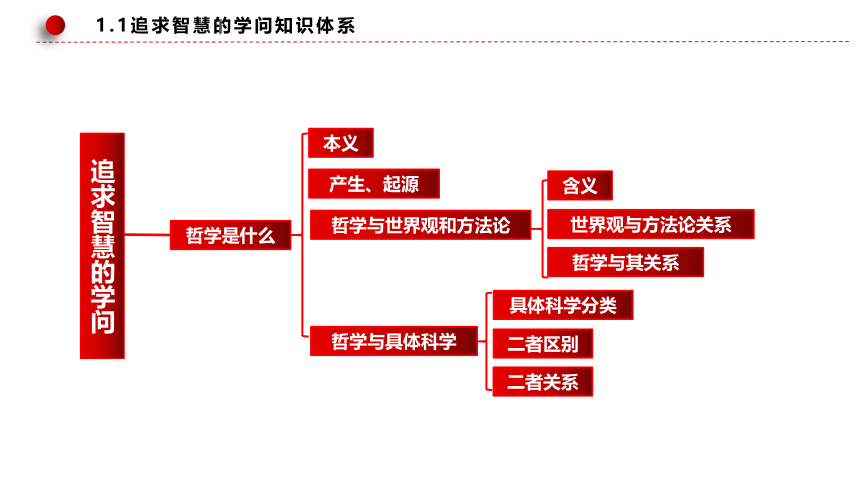 1.1追求智慧的学问知识体系

追求智慧的学问

哲学是什么

本义

产生、起源

哲学与世界观和方法论

含义

世界观与方法论关系

哲学与其关系

哲学与具体科学

具体科学分类

二者区别

二者关系